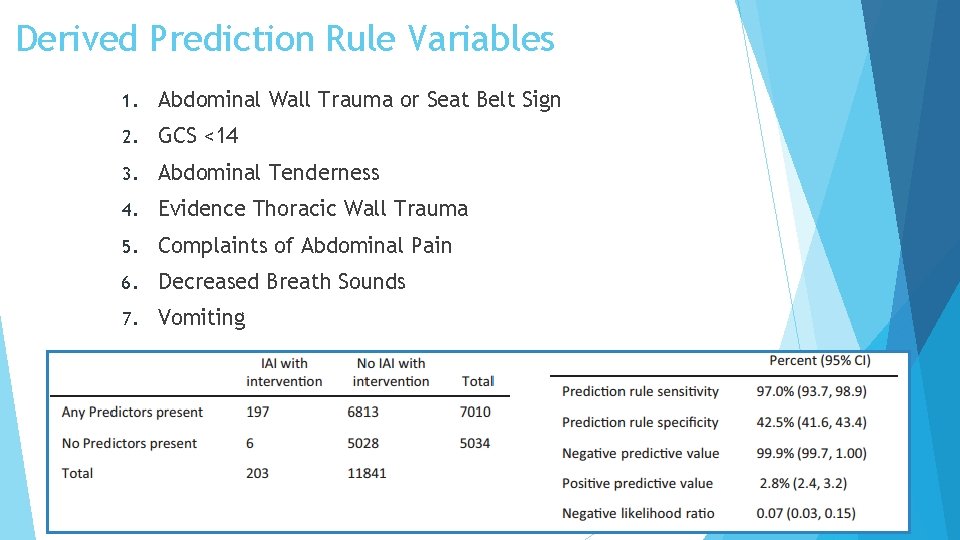 Derived Prediction Rule Variables

1. Abdominal Wall Trauma or Seat Belt Sign
2. GCS <14
3. Abdominal Tenderness
4. Evidence Thoracic Wall Trauma
5. Complaints of Abdominal Pain
6. Decreased Breath Sounds
7. Vomiting

| | IAI with intervention | No IAI with intervention | Total |
|---|---|---|---|
| Any Predictors present | 197 | 6813 | 7010 |
| No Predictors present | 6 | 5028 | 5034 |
| Total | 203 | 11841 | |

| | Percent (95% CI) |
|---|---|
| Prediction rule sensitivity | 97.0% (93.7, 98.9) |
| Prediction rule specificity | 42.5% (41.6, 43.4) |
| Negative predictive value | 99.9% (99.7, 1.00) |
| Positive predictive value | 2.8% (2.4, 3.2) |
| Negative likelihood ratio | 0.07 (0.03, 0.15) |